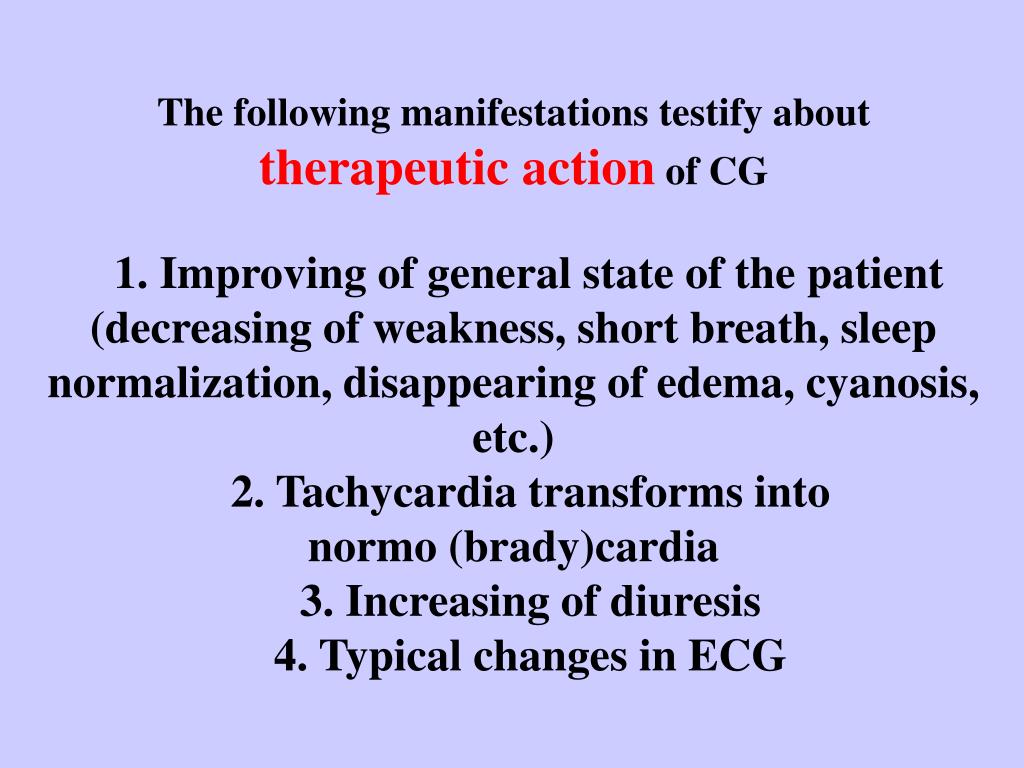 The following manifestations testify about therapeutic action of CG

1. Improving of general state of the patient (decreasing of weakness, short breath, sleep normalization, disappearing of edema, cyanosis, etc.)
2. Tachycardia transforms into normo (brady)cardia
3. Increasing of diuresis
4. Typical changes in ECG